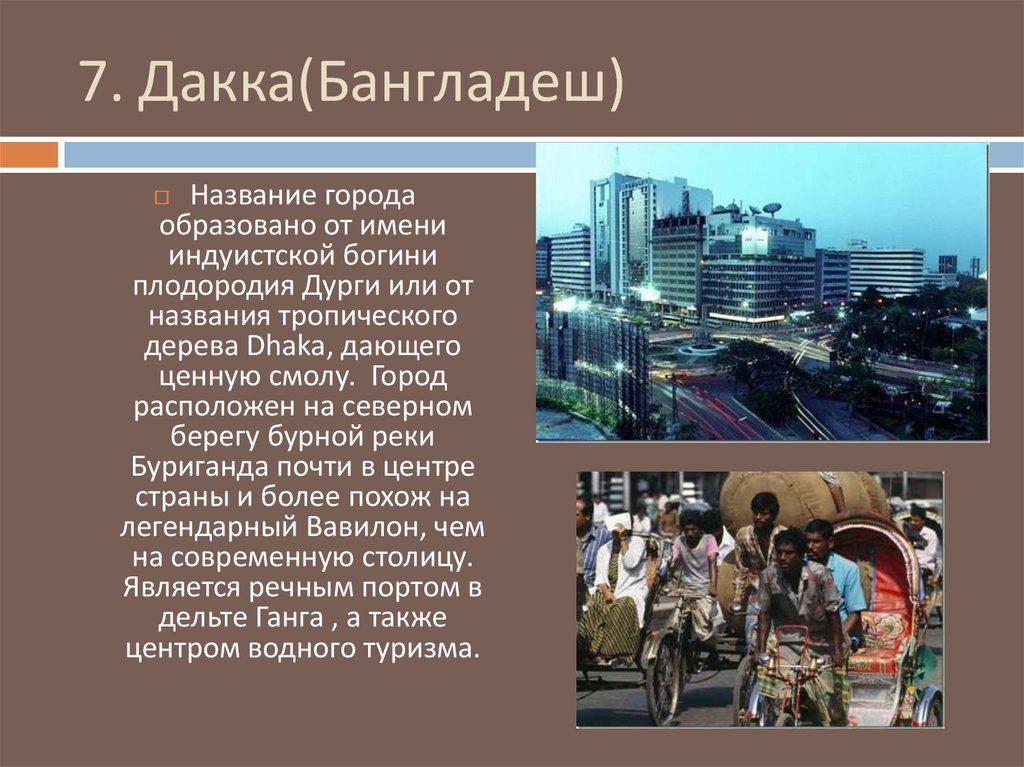 7. Дакка(Бангладеш)

Название города образовано от имени индуистской богини плодородия Дурги или от названия тропического дерева Dhaka, дающего ценную смолу. Город расположен на северном берегу бурной реки Буриганда почти в центре страны и более похож на легендарный Вавилон, чем на современную столицу. Является речным портом в дельте Ганга , а также центром водного туризма.